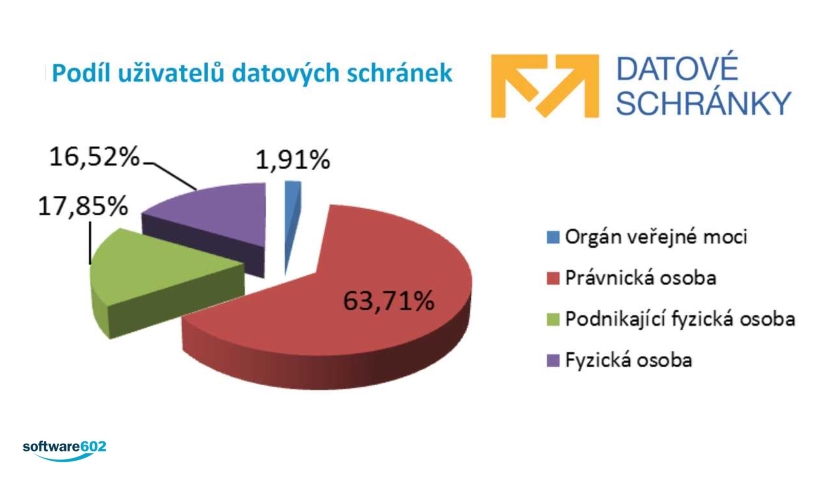 Podíl uživatelů datových schránek

DATOVÉ SCHRÁNKY

16,52%
1,91%
17,85%
63,71%

Orgán veřejné moci
Právnická osoba
Podnikající fyzická osoba
Fyzická osoba

software602